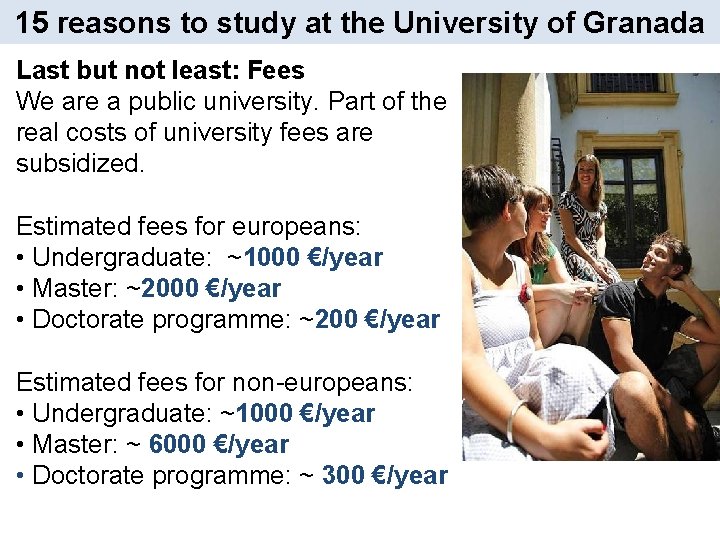 15 reasons to study at the University of Granada

Last but not least: Fees
We are a public university. Part of the real costs of university fees are subsidized.

Estimated fees for europeans:
• Undergraduate: ~1000 €/year
• Master: ~2000 €/year
• Doctorate programme: ~200 €/year

Estimated fees for non-europeans:
• Undergraduate: ~1000 €/year
• Master: ~ 6000 €/year
• Doctorate programme: ~ 300 €/year